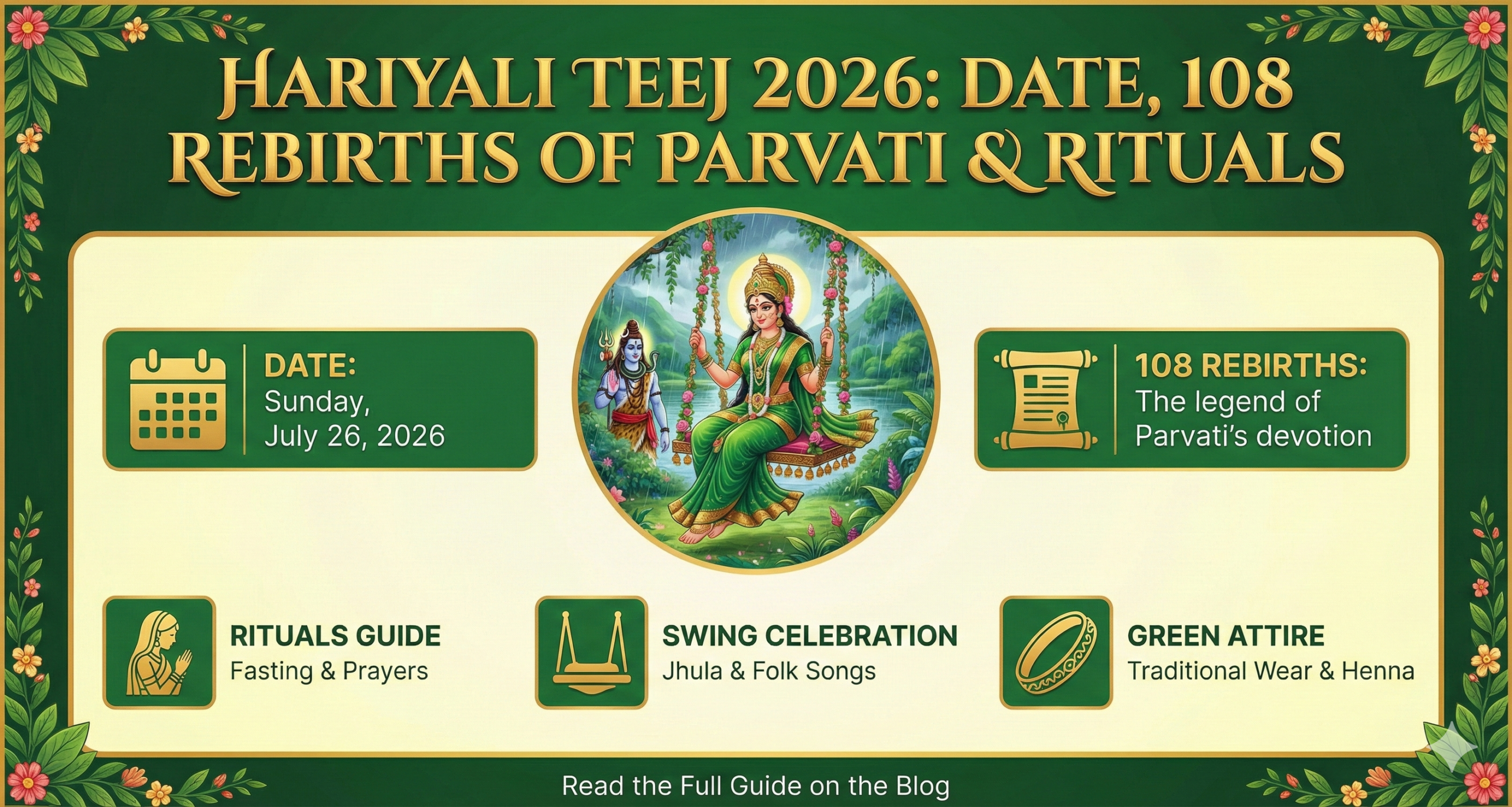 HARIYALI TEEJ 2026: DATE, 108 REBIRTHS OF PARVATI & RITUALS

DATE:
Sunday,
July 26, 2026

108 REBIRTHS:
The legend of Parvati's devotion

RITUALS GUIDE
Fasting & Prayers

SWING CELEBRATION
Jhula & Folk Songs

GREEN ATTIRE
Traditional Wear & Henna

Read the Full Guide on the Blog